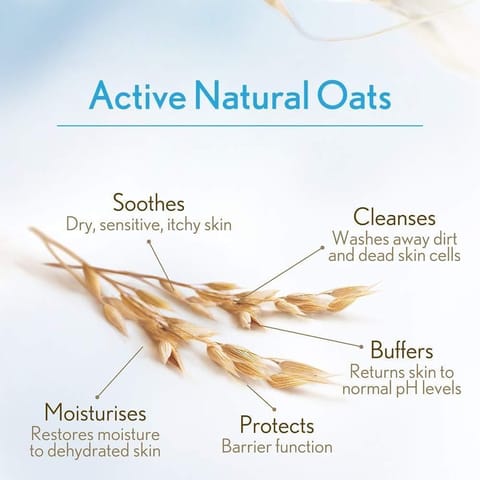 Active Natural Oats

Soothes
Dry, sensitive, itchy skin

Cleanses
Washes away dirt and dead skin cells

Buffers
Returns skin to normal pH levels

Moisturises
Restores moisture to dehydrated skin

Protects
Barrier function